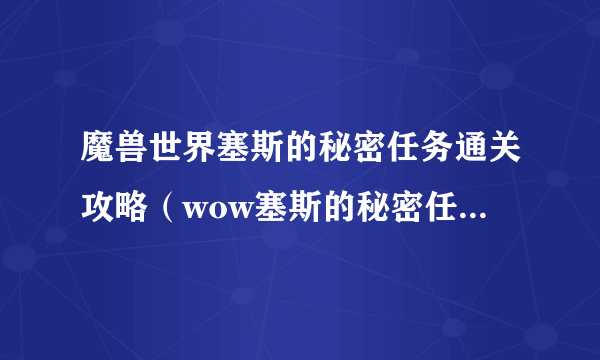 魔兽世界塞斯的秘密任务通关攻略（wow塞斯的秘密任...